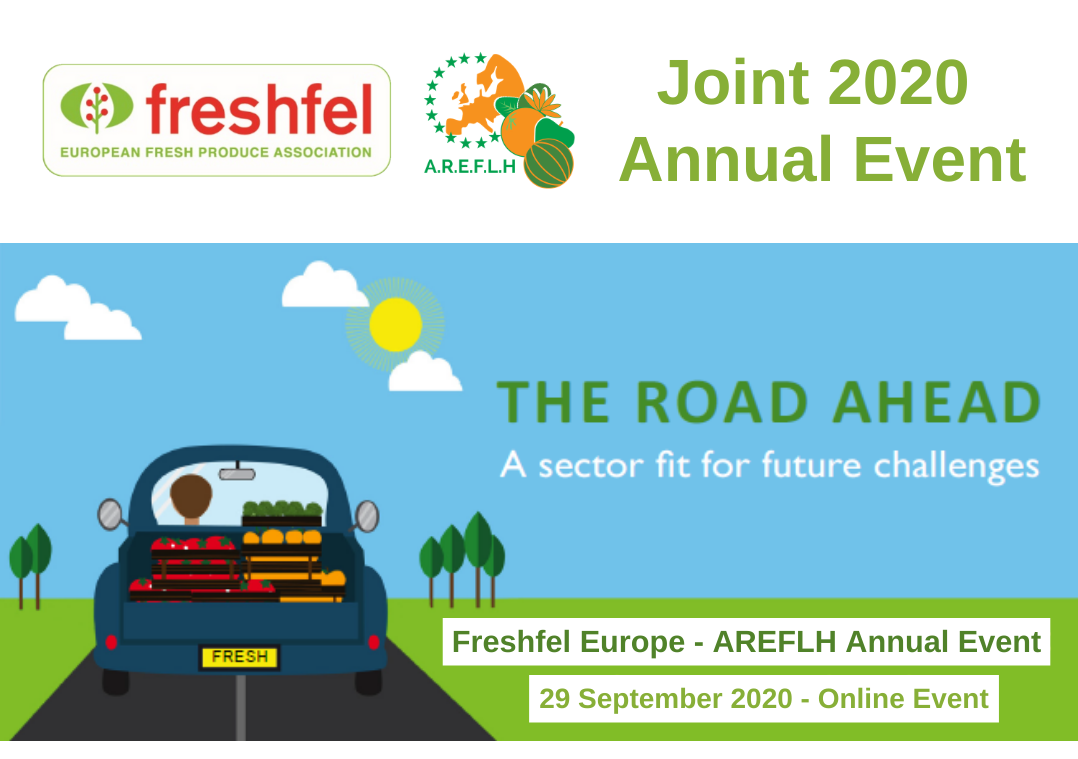 freshfel
EUROPEAN FRESH PRODUCE ASSOCIATION

A.R.E.F.L.H

Joint 2020 Annual Event

THE ROAD AHEAD
A sector fit for future challenges

FRESH

Freshfel Europe - AREFLH Annual Event

29 September 2020 - Online Event